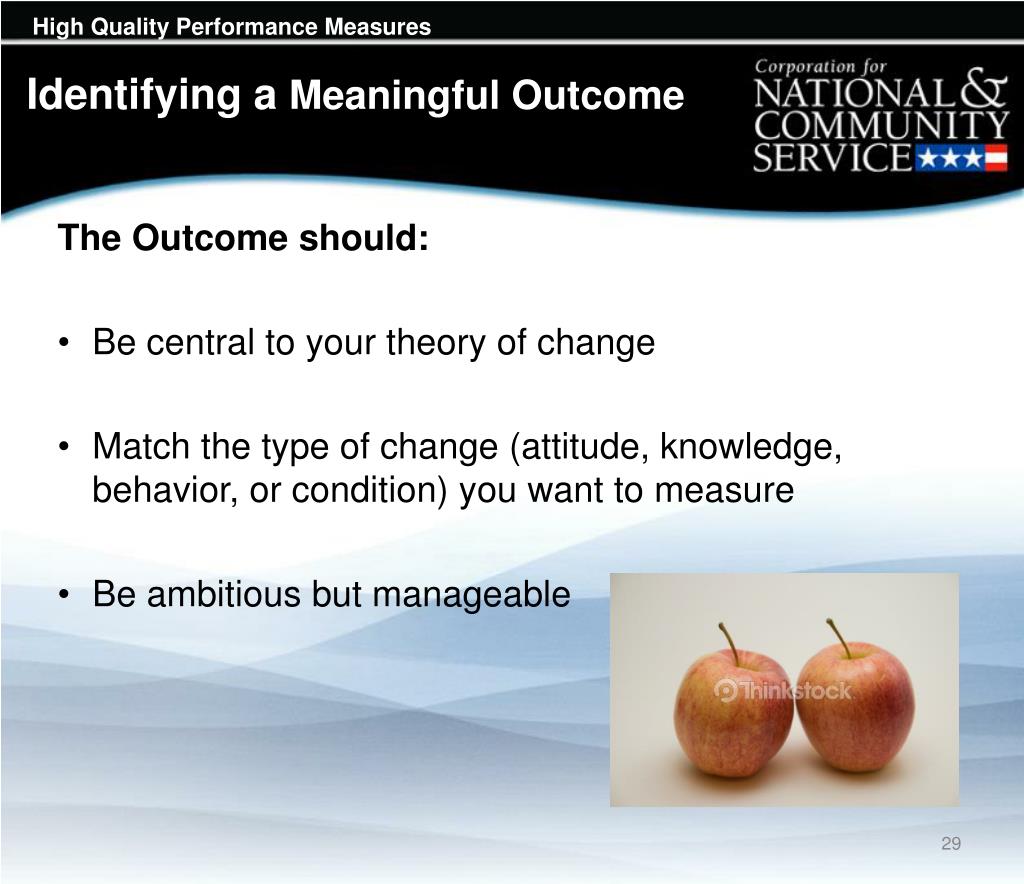 High Quality Performance Measures

Identifying a Meaningful Outcome

Corporation for NATIONAL & COMMUNITY SERVICE

The Outcome should:

• Be central to your theory of change

• Match the type of change (attitude, knowledge, behavior, or condition) you want to measure

• Be ambitious but manageable

Thinkstock

29